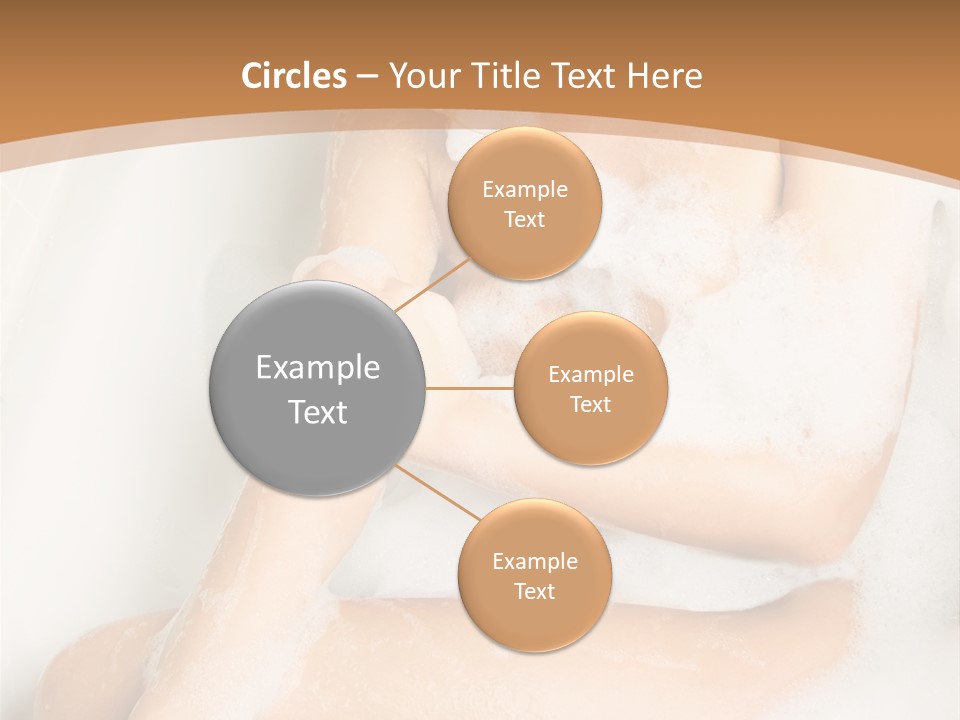 Circles – Your Title Text Here

Example Text

Example Text

Example Text

Example Text